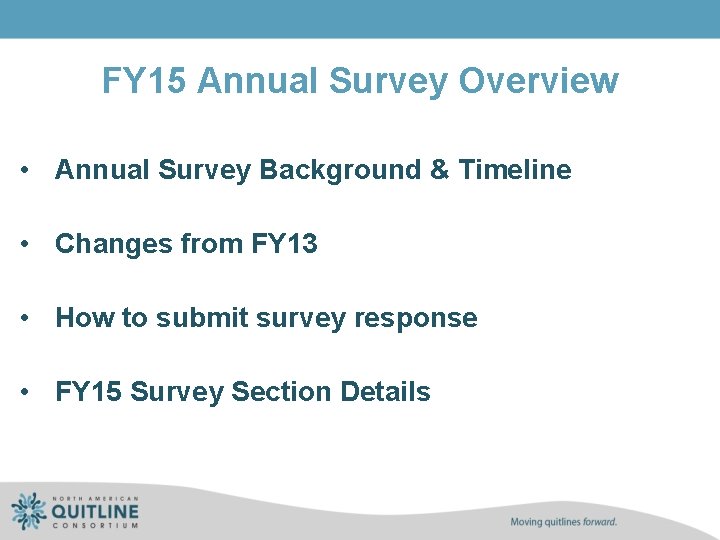 FY15 Annual Survey Overview

• Annual Survey Background & Timeline

• Changes from FY13

• How to submit survey response

• FY15 Survey Section Details

NORTH AMERICAN
QUITLINE
CONSORTIUM

Moving quitlines forward.